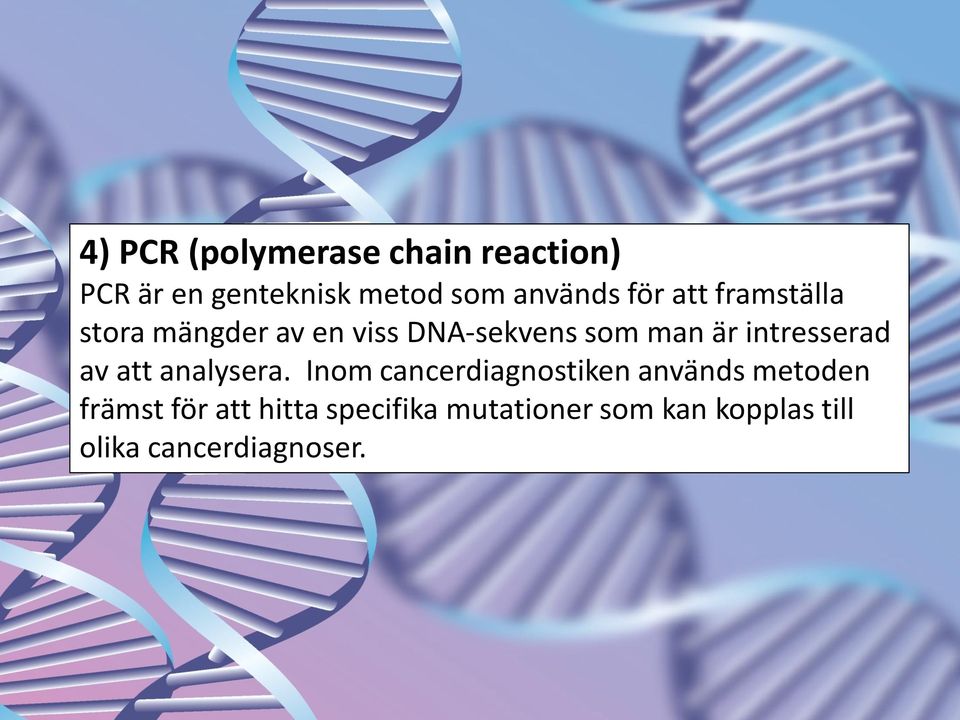 4) PCR (polymerase chain reaction)
PCR är en genteknisk metod som används för att framställa stora mängder av en viss DNA-sekvens som man är intresserad av att analysera.  Inom cancerdiagnostiken används metoden främst för att hitta specifika mutationer som kan kopplas till olika cancerdiagnoser.